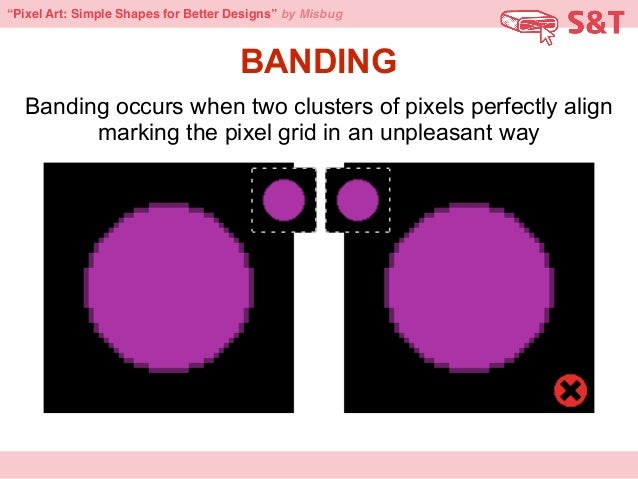 "Pixel Art: Simple Shapes for Better Designs" by Misbug

S&T

BANDING

Banding occurs when two clusters of pixels perfectly align marking the pixel grid in an unpleasant way